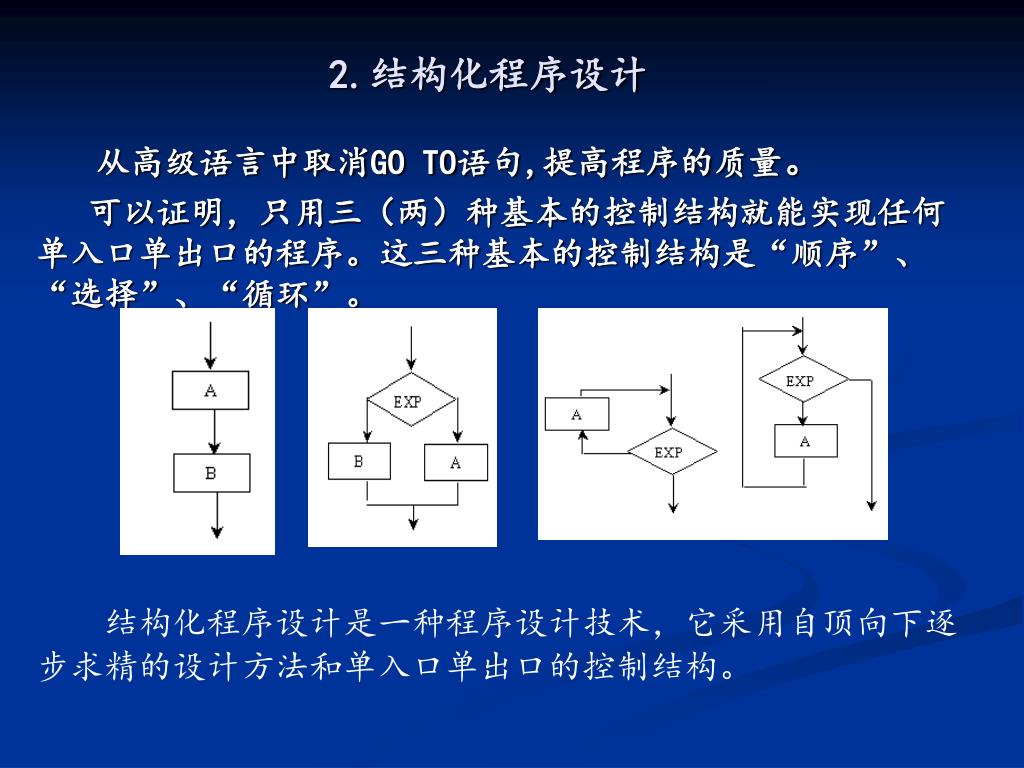 2.结构化程序设计

从高级语言中取消GO TO语句,提高程序的质量。

可以证明，只用三（两）种基本的控制结构就能实现任何单入口单出口的程序。这三种基本的控制结构是“顺序”、“选择”、“循环”。

A

B

EXP

B

A

A

EXP

EXP

A

结构化程序设计是一种程序设计技术，它采用自顶向下逐步求精的设计方法和单入口单出口的控制结构。